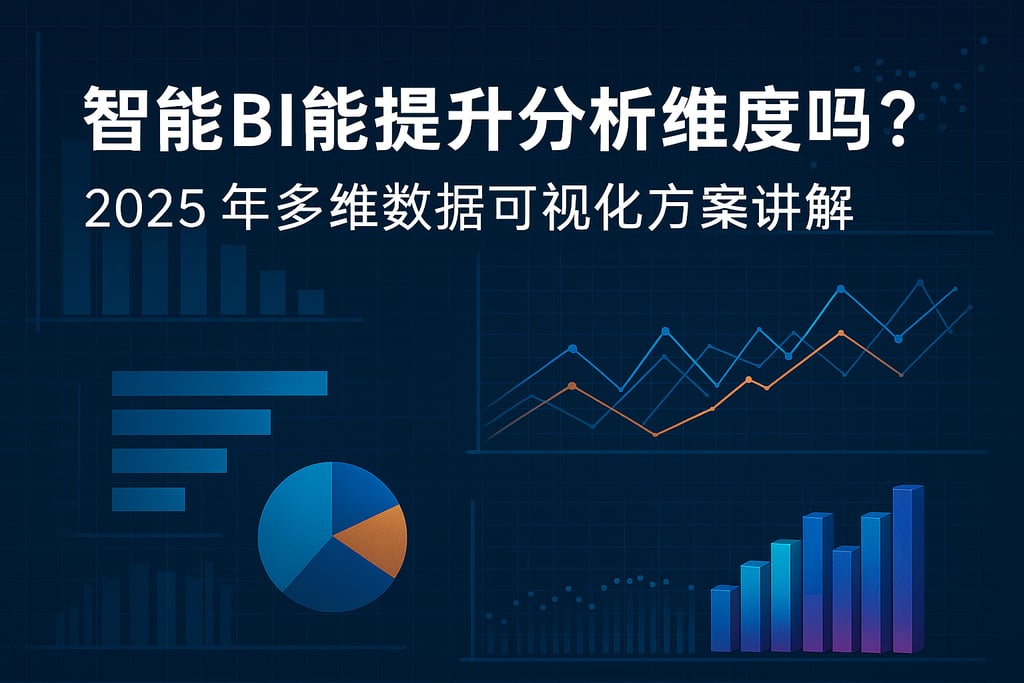 智能BI能提升分析维度吗？
2025 年多维数据可视化方案讲解